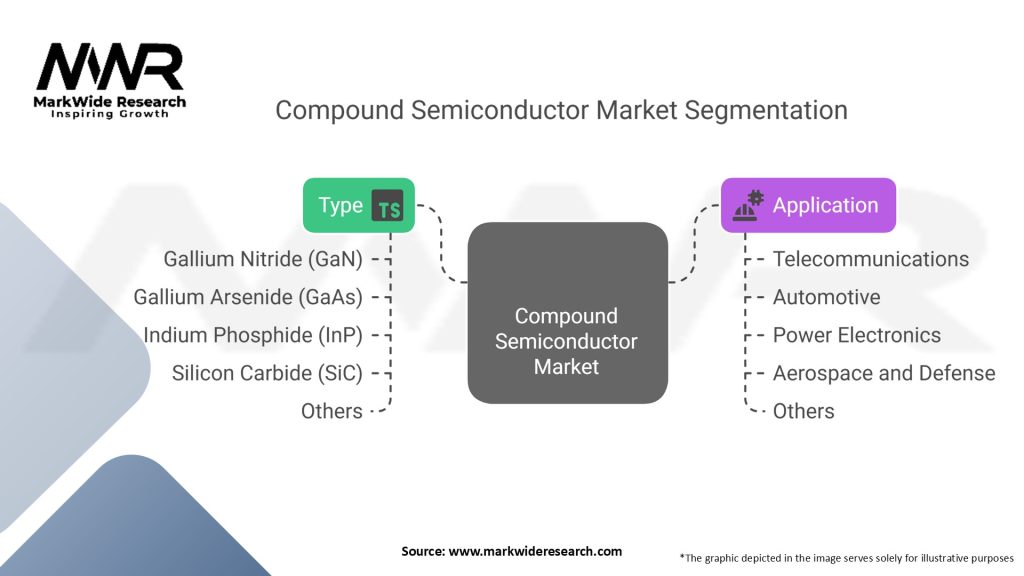 MWR
MarkWide Research
Inspiring Growth

Compound Semiconductor Market Segmentation

Type TS
Gallium Nitride (GaN)
Gallium Arsenide (GaAs)
Indium Phosphide (InP)
Silicon Carbide (SiC)
Others

Compound Semiconductor Market

Application
Telecommunications
Automotive
Power Electronics
Aerospace and Defense
Others

Source: www.markwideresearch.com

*The graphic depicted in the image serves solely for illustrative purposes